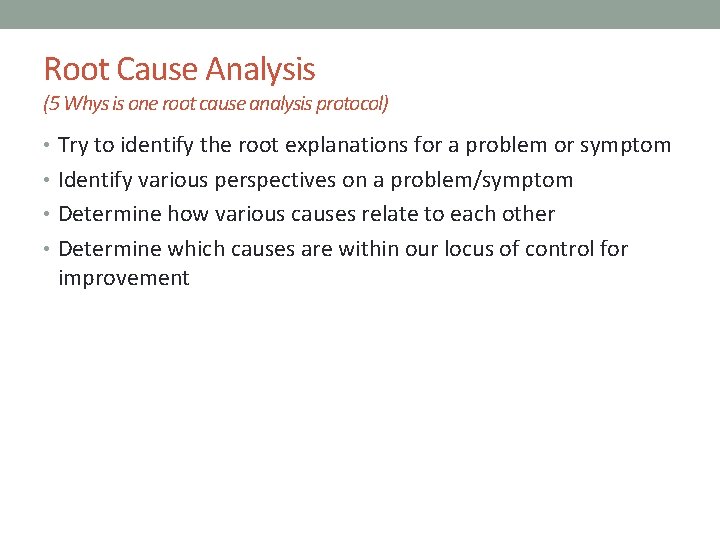 Root Cause Analysis
(5 Whys is one root cause analysis protocol)

• Try to identify the root explanations for a problem or symptom
• Identify various perspectives on a problem/symptom
• Determine how various causes relate to each other
• Determine which causes are within our locus of control for improvement